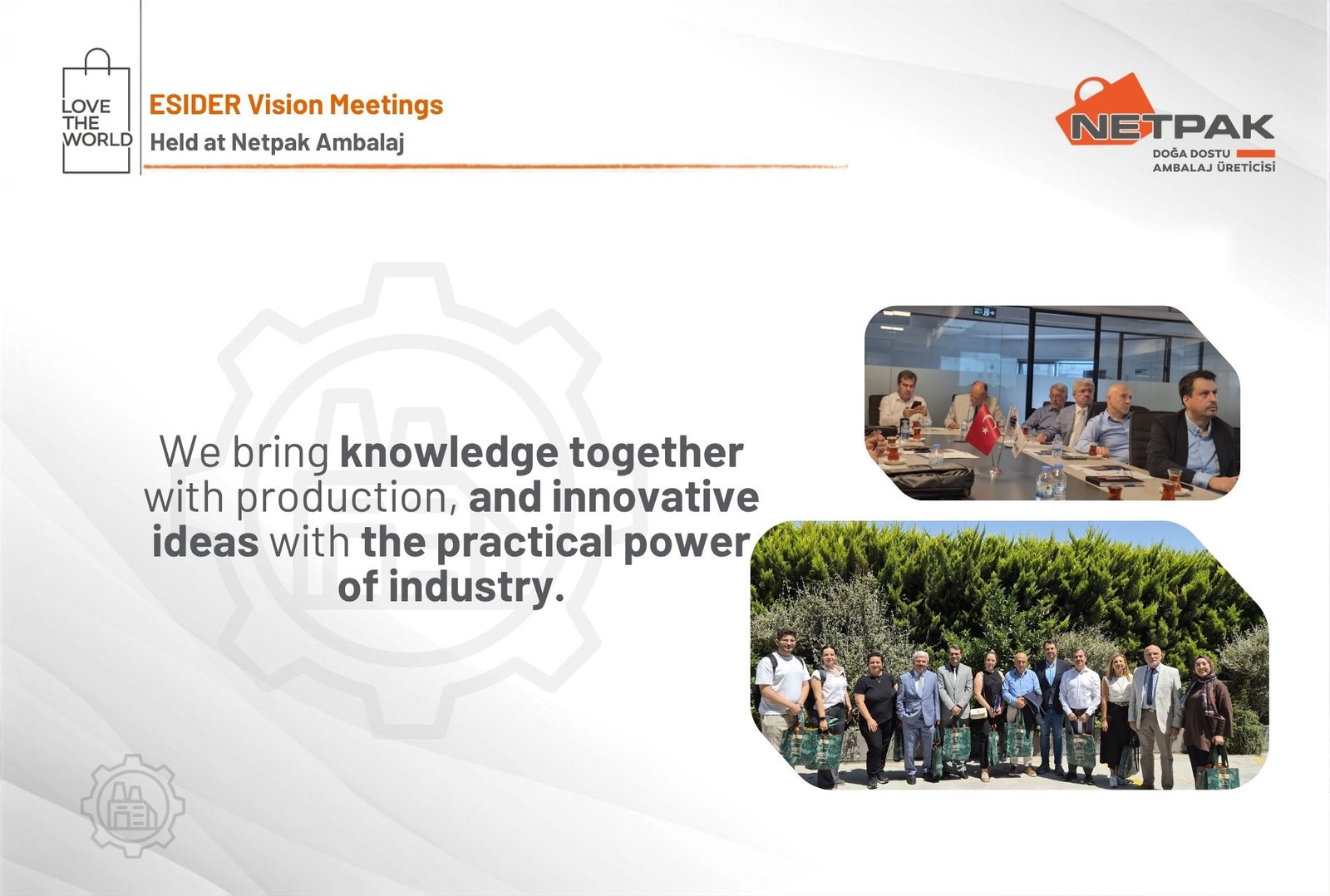 LOVE THE WORLD

ESIDER Vision Meetings
Held at Netpak Ambalaj

NETPAK
DOĞA DOSTU
AMBALAJ ÜRETİCİSİ

We bring knowledge together with production, and innovative ideas with the practical power of industry.